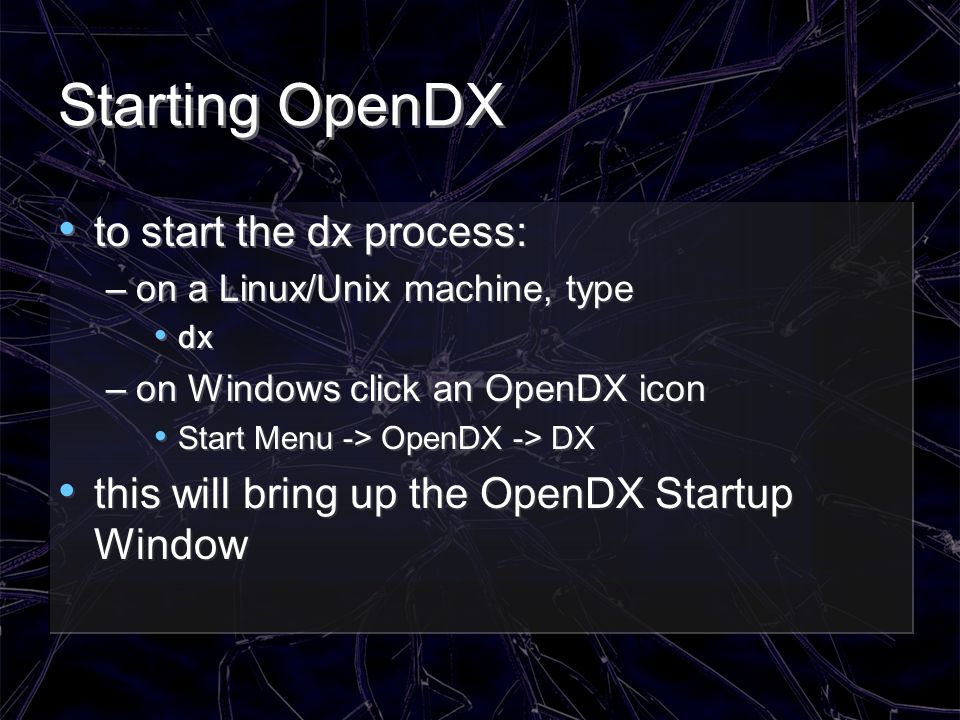 Starting OpenDX

• to start the dx process:
– on a Linux/Unix machine, type
• dx
– on Windows click an OpenDX icon
• Start Menu -> OpenDX -> DX
• this will bring up the OpenDX Startup Window